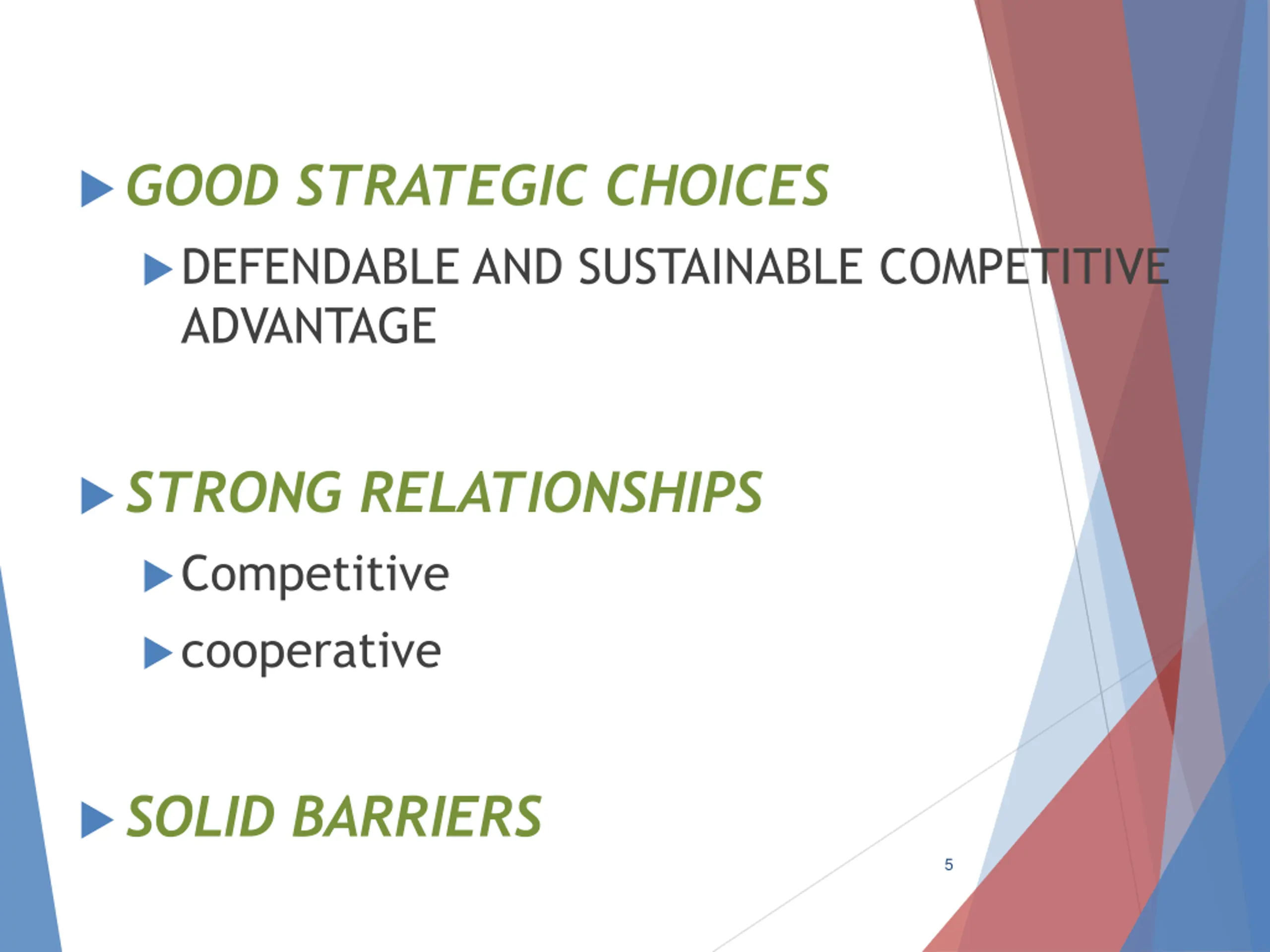 GOOD STRATEGIC CHOICES

DEFENDABLE AND SUSTAINABLE COMPETITIVE ADVANTAGE

STRONG RELATIONSHIPS

Competitive

cooperative

SOLID BARRIERS

5